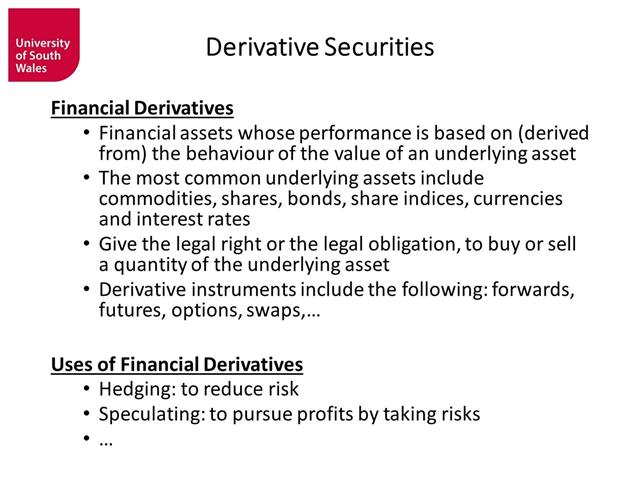 University of South Wales

Derivative Securities

Financial Derivatives

• Financial assets whose performance is based on (derived from) the behaviour of the value of an underlying asset
• The most common underlying assets include commodities, shares, bonds, share indices, currencies and interest rates
• Give the legal right or the legal obligation, to buy or sell a quantity of the underlying asset
• Derivative instruments include the following: forwards, futures, options, swaps,…

Uses of Financial Derivatives

• Hedging: to reduce risk
• Speculating: to pursue profits by taking risks
• …